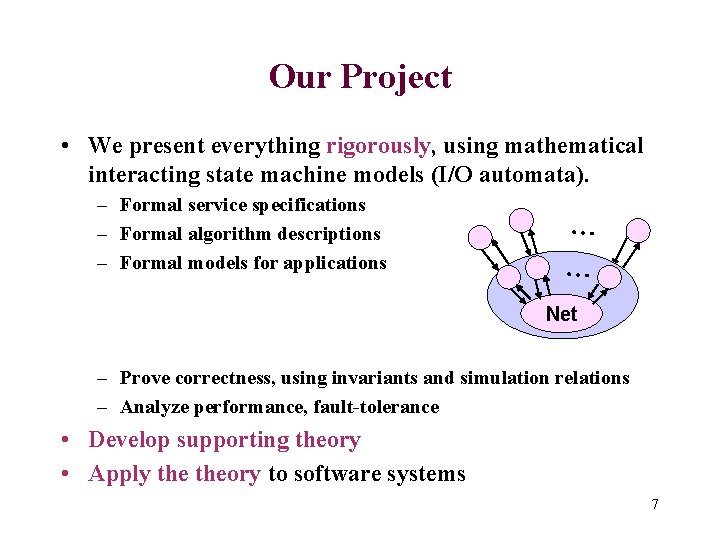 Our Project

• We present everything rigorously, using mathematical interacting state machine models (I/O automata).
– Formal service specifications
– Formal algorithm descriptions
– Formal models for applications

...

...

Net

– Prove correctness, using invariants and simulation relations
– Analyze performance, fault-tolerance
• Develop supporting theory
• Apply the theory to software systems

7